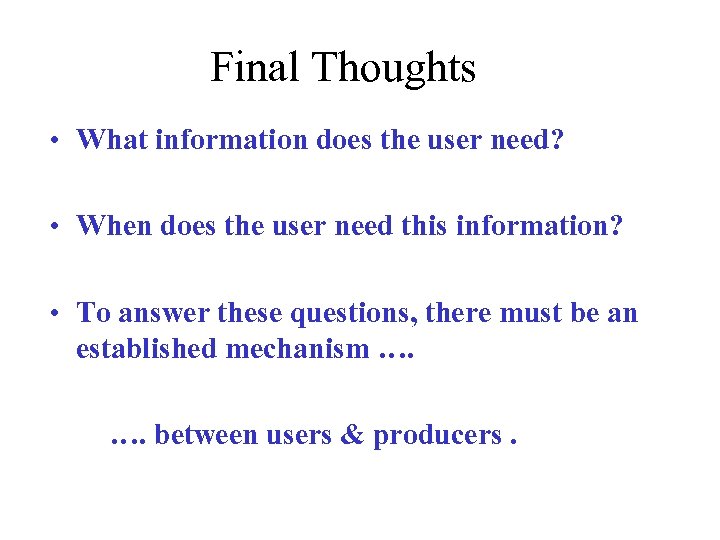 Final Thoughts

• What information does the user need?

• When does the user need this information?

• To answer these questions, there must be an established mechanism ….

…. between users & producers .